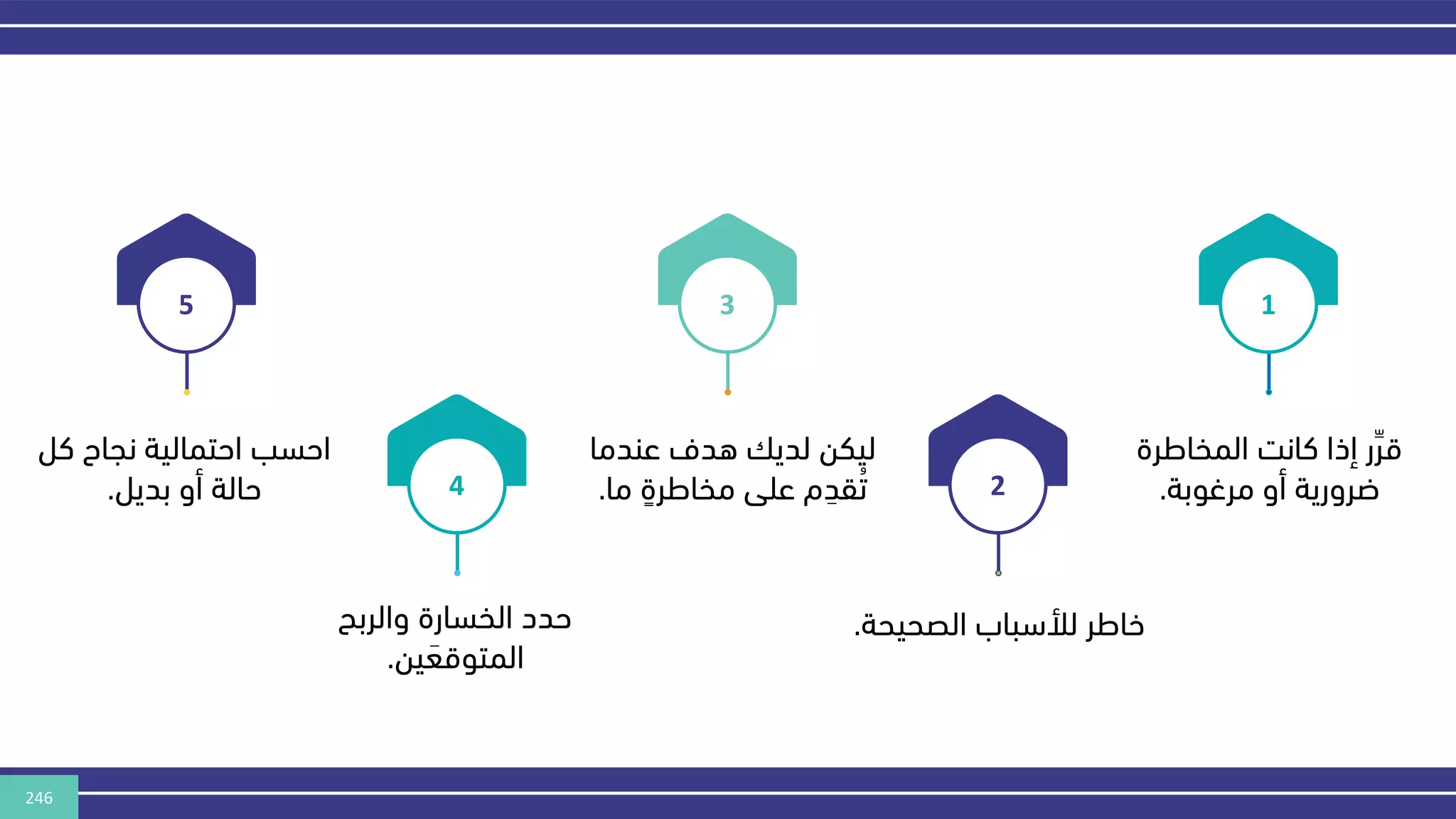 1
قرِّر إذا كانت المخاطرة ضرورية أو مرغوبة.

2
خاطر للأسباب الصحيحة.

3
ليكن لديك هدف عندما تُقدِم على مخاطرةٍ ما.

4
حدد الخسارة والربح المتوقعَين.

5
احسب احتمالية نجاح كل حالة أو بديل.

246